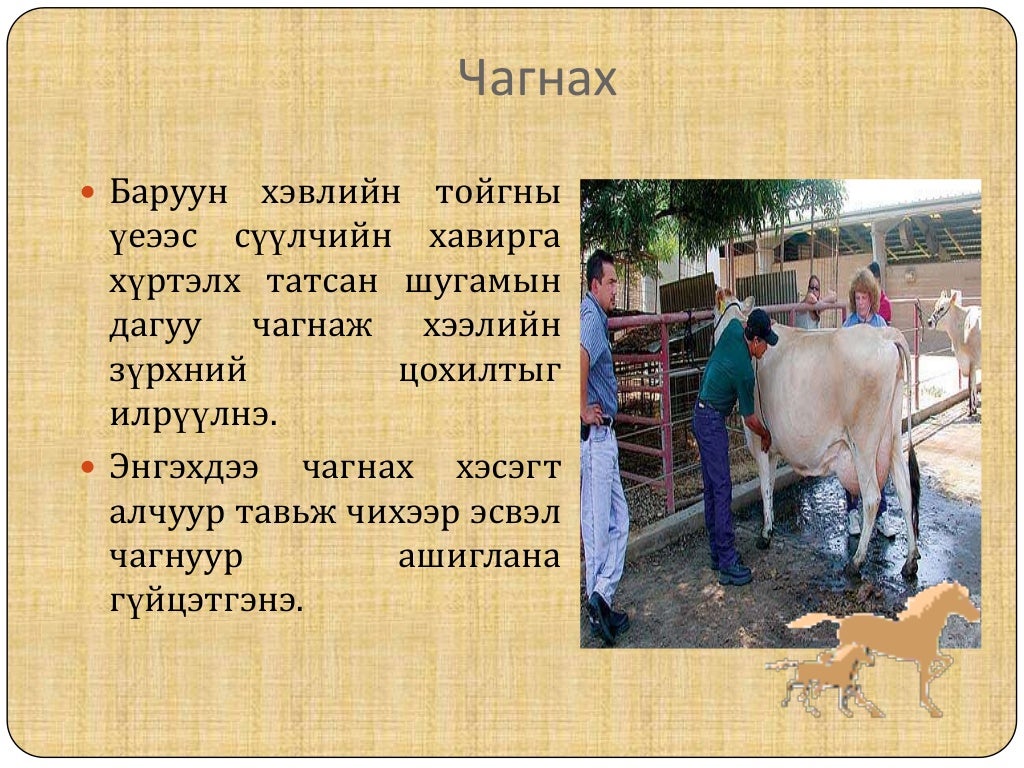 Чагнах

Баруун хэвлийн тойгны үеээс сүүлчийн хавирга хүртэлх татсан шугамын дагуу чагнаж хээлийн зүрхний цохилтыг илрүүлнэ.

Энгэхдээ чагнах хэсэгт алчуур тавьж чихээр эсвэл чагнуур ашиглана гүйцэтгэнэ.